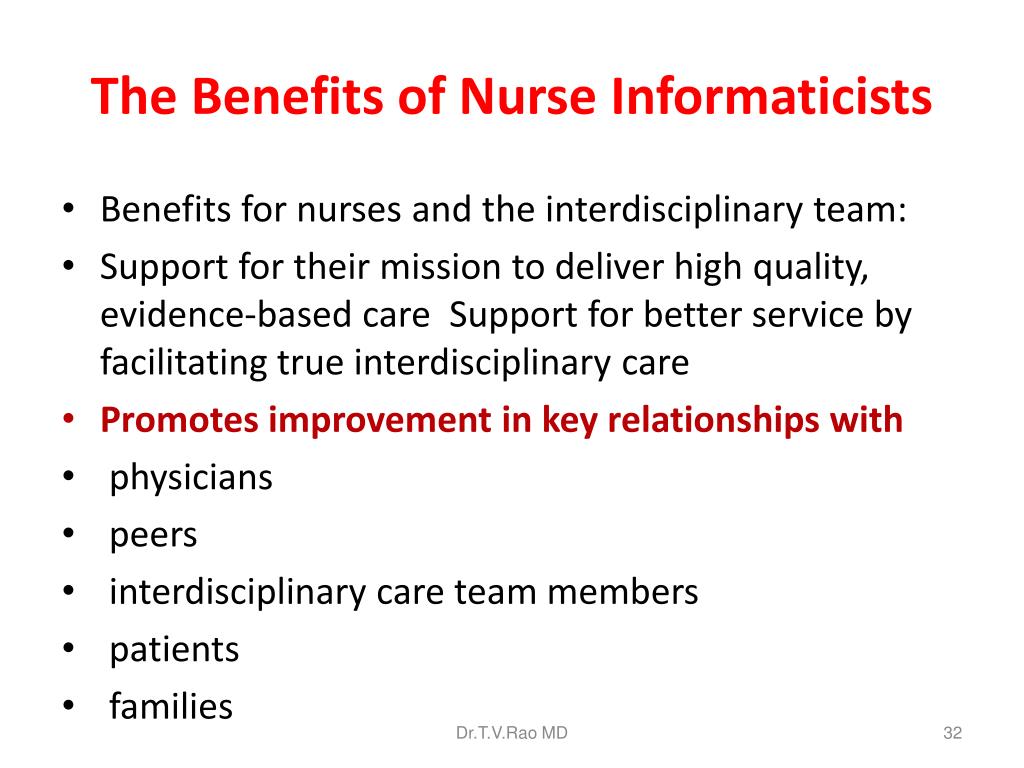 The Benefits of Nurse Informaticists

• Benefits for nurses and the interdisciplinary team:
• Support for their mission to deliver high quality, evidence-based care  Support for better service by facilitating true interdisciplinary care
• Promotes improvement in key relationships with
• physicians
• peers
• interdisciplinary care team members
• patients
• families

Dr.T.V.Rao MD

32